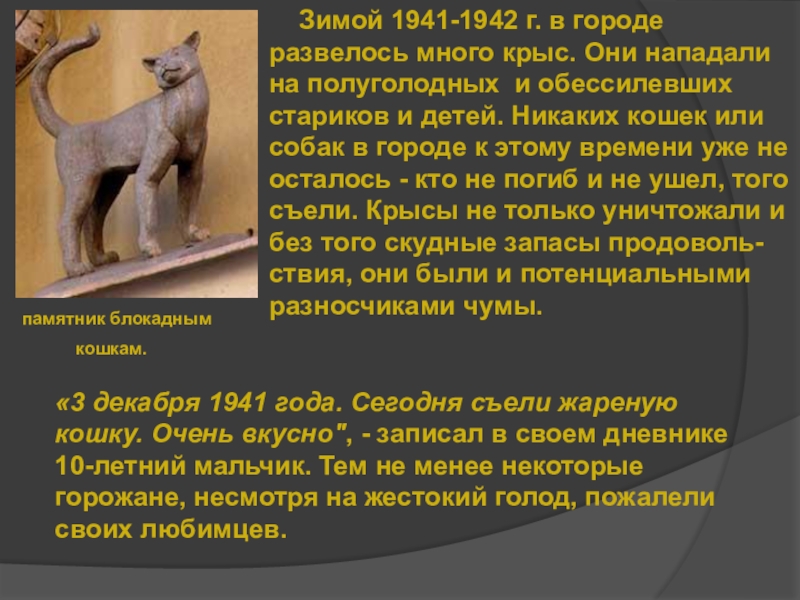 Зимой 1941-1942 г. в городе развелось много крыс. Они нападали на полуголодных  и обессилевших стариков и детей. Никаких кошек или собак в городе к этому времени уже не осталось - кто не погиб и не ушел, того съели. Крысы не только уничтожали и без того скудные запасы продовольствия, они были и потенциальными разносчиками чумы.

памятник блокадным кошкам.

«3 декабря 1941 года. Сегодня съели жареную кошку. Очень вкусно", - записал в своем дневнике 10-летний мальчик. Тем не менее некоторые горожане, несмотря на жестокий голод, пожалели своих любимцев.